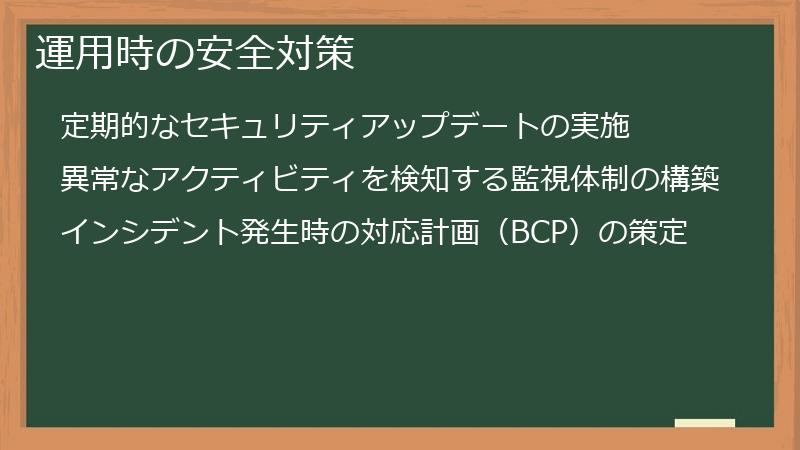 運用時の安全対策

定期的なセキュリティアップデートの実施

異常なアクティビティを検知する監視体制の構築

インシデント発生時の対応計画（BCP）の策定